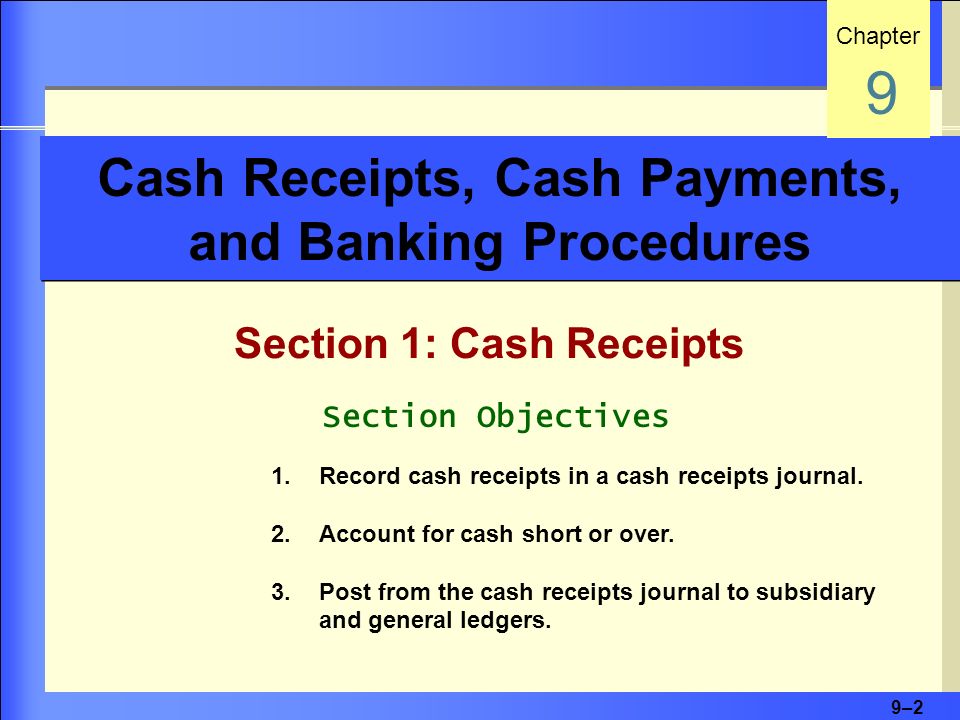 Chapter
9

Cash Receipts, Cash Payments, and Banking Procedures

Section 1: Cash Receipts

Section Objectives

1. Record cash receipts in a cash receipts journal.

2. Account for cash short or over.

3. Post from the cash receipts journal to subsidiary and general ledgers.

9–2